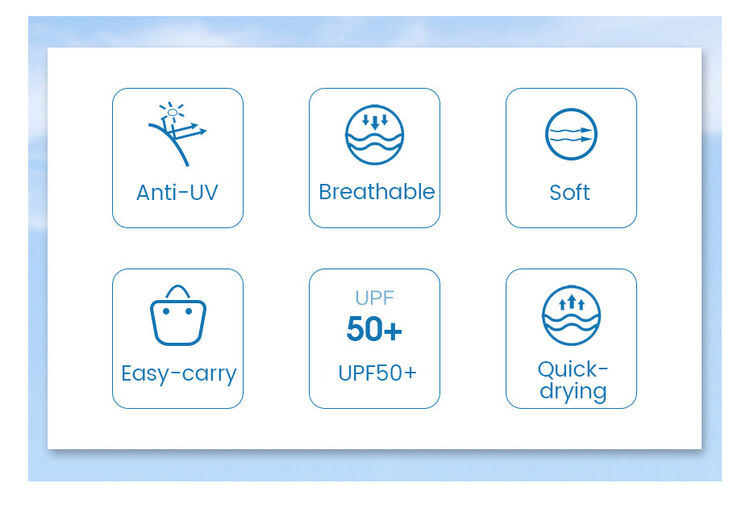 Anti-UV

Breathable

Soft

Easy-carry

UPF
50+
UPF50+

Quick-drying